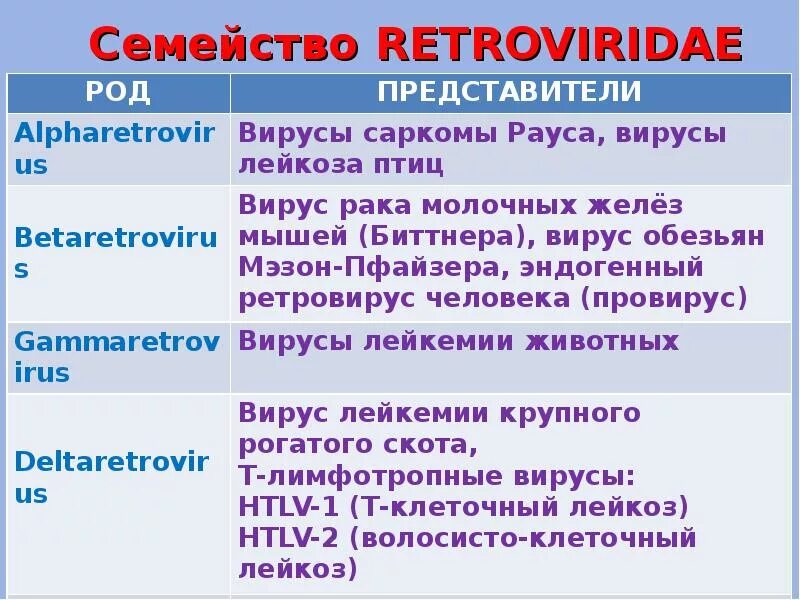 Семейство RETROVIRIDAE

| РОД | ПРЕДСТАВИТЕЛИ |
|---|---|
| Alpharetrovirus | Вирусы саркомы Рауса, вирусы лейкоза птиц |
| Betaretrovirus | Вирус рака молочных желёз мышей (Биттнера), вирус обезьян Мэзон-Пфайзера, эндогенный ретровирус человека (провирус) |
| Gammaretrovirus | Вирусы лейкемии животных |
| Deltaretrovirus | Вирус лейкемии крупного рогатого скота, Т-лимфотропные вирусы: HTLV-1 (Т-клеточный лейкоз) HTLV-2 (волосисто-клеточный лейкоз) |